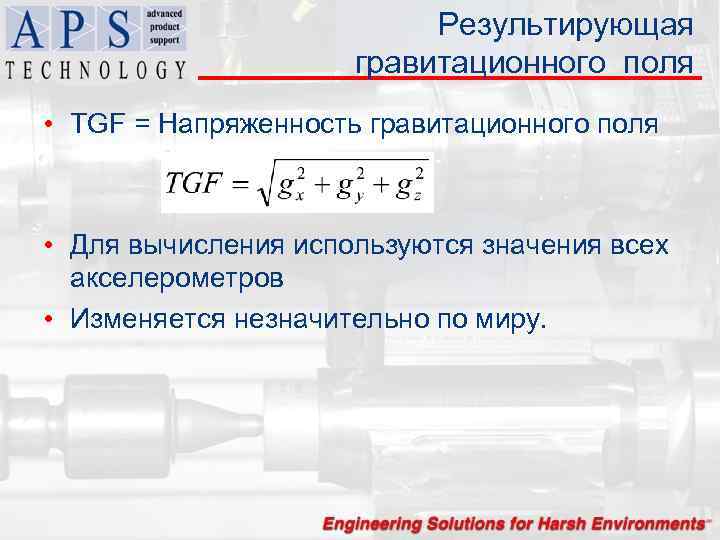 APS advanced product support
TECHNOLOGY

Результирующая гравитационного поля

• TGF = Напряженность гравитационного поля

$TGF = \sqrt{g_x^2 + g_y^2 + g_z^2}$

• Для вычисления используются значения всех акселерометров

• Изменяется незначительно по миру.

Engineering Solutions for Harsh Environments™